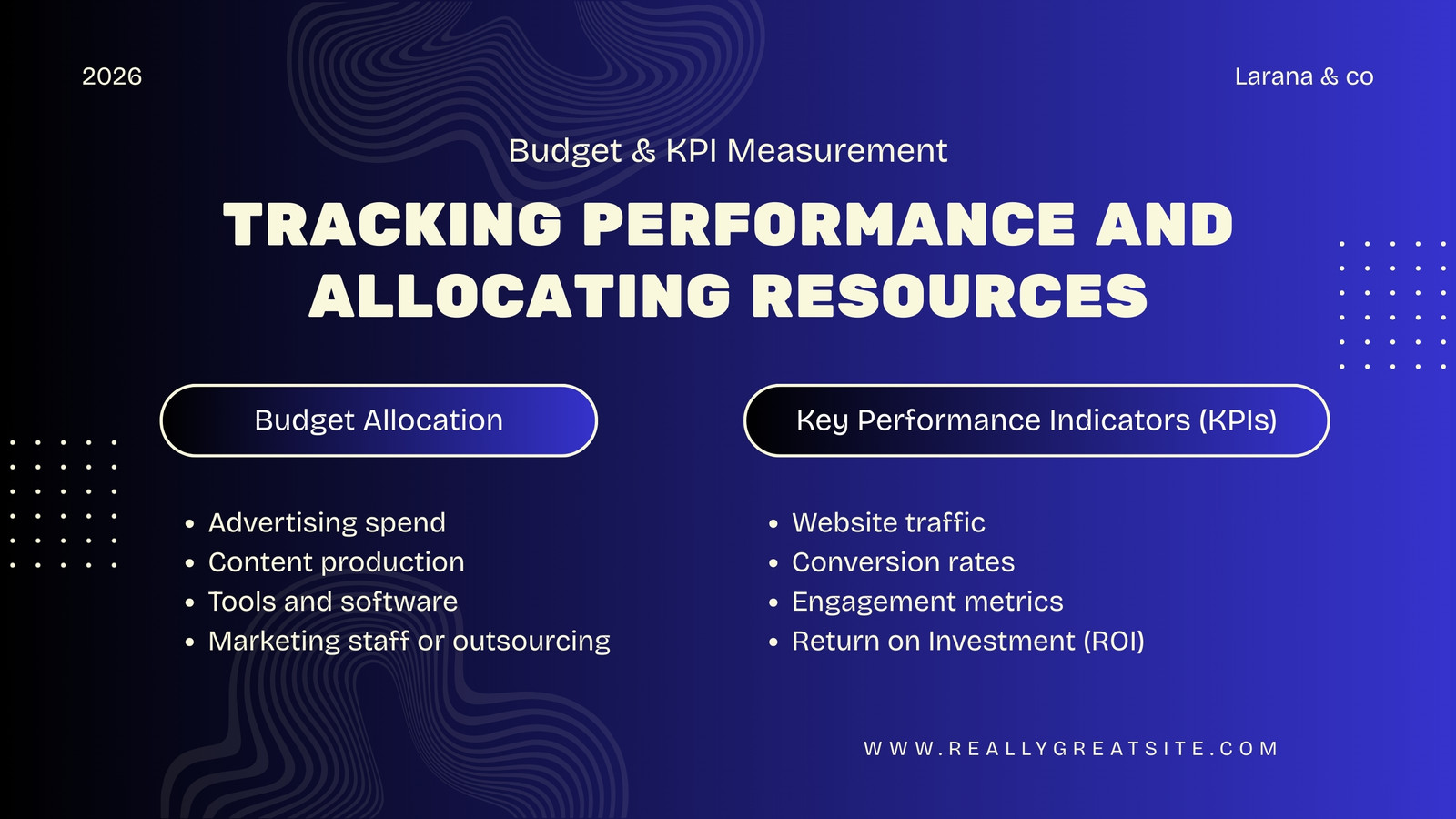 2026

Larana & co

Budget & KPI Measurement

TRACKING PERFORMANCE AND ALLOCATING RESOURCES

Budget Allocation

- Advertising spend
- Content production
- Tools and software
- Marketing staff or outsourcing

Key Performance Indicators (KPIs)

- Website traffic
- Conversion rates
- Engagement metrics
- Return on Investment (ROI)

WWW.REALLYGREATSITE.COM